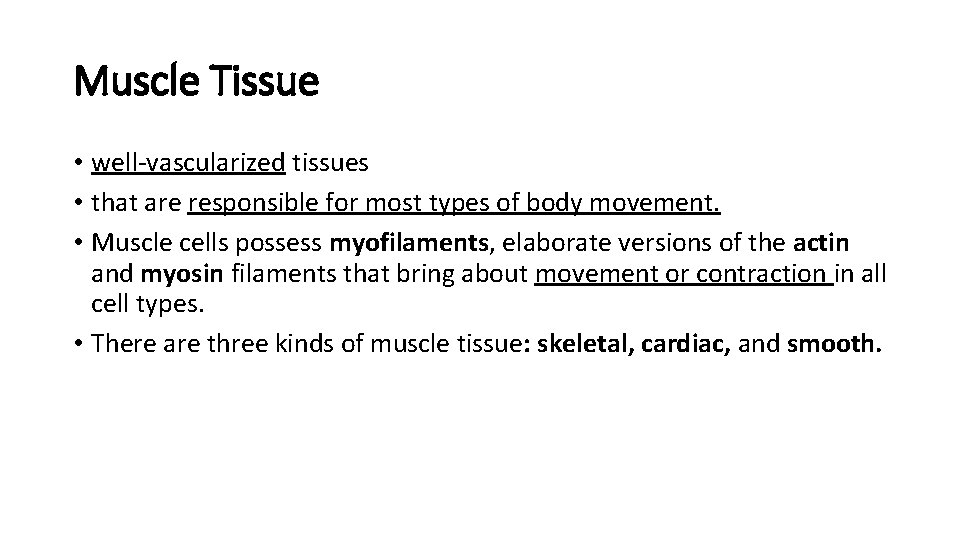 Muscle Tissue

• well-vascularized tissues
• that are responsible for most types of body movement.
• Muscle cells possess myofilaments, elaborate versions of the actin and myosin filaments that bring about movement or contraction in all cell types.
• There are three kinds of muscle tissue: skeletal, cardiac, and smooth.